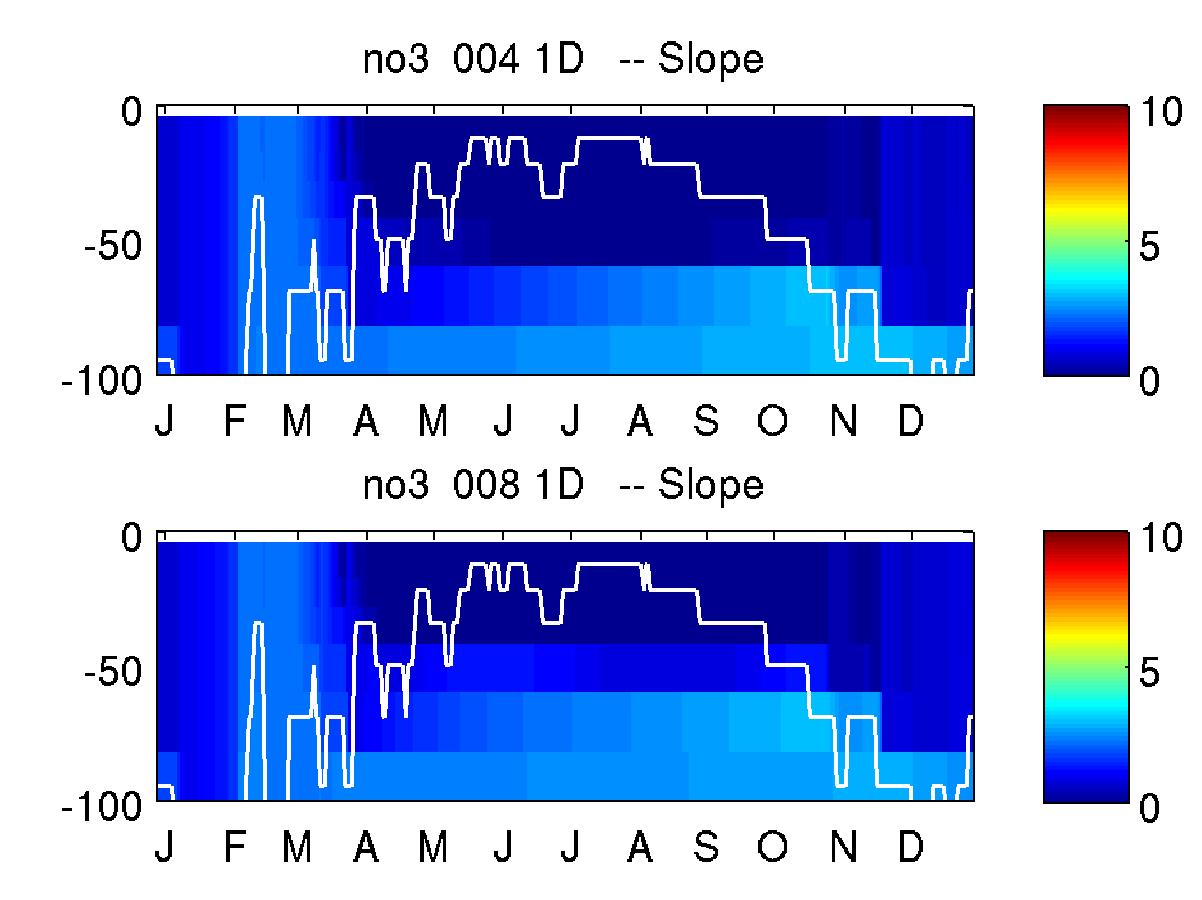 no3 004 1D -- Slope

0
-50
-100

J F M A M J J A S O N D

10
5
0

no3 008 1D -- Slope

0
-50
-100

J F M A M J J A S O N D

10
5
0